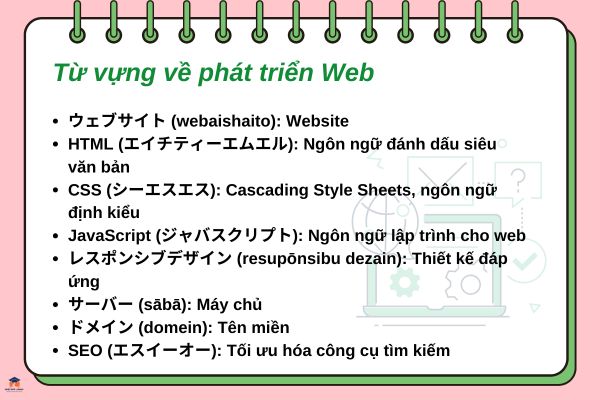 Từ vựng về phát triển Web

- ウェブサイト (webaishaito): Website
- HTML (エイチティーエムエル): Ngôn ngữ đánh dấu siêu văn bản
- CSS (シーエスエス): Cascading Style Sheets, ngôn ngữ định kiểu
- JavaScript (ジャバスクリプト): Ngôn ngữ lập trình cho web
- レスポンシブデザイン (resupōnsibu dezain): Thiết kế đáp ứng
- サーバー (sābā): Máy chủ
- ドメイン (domein): Tên miền
- SEO (エスイーオー): Tối ưu hóa công cụ tìm kiếm